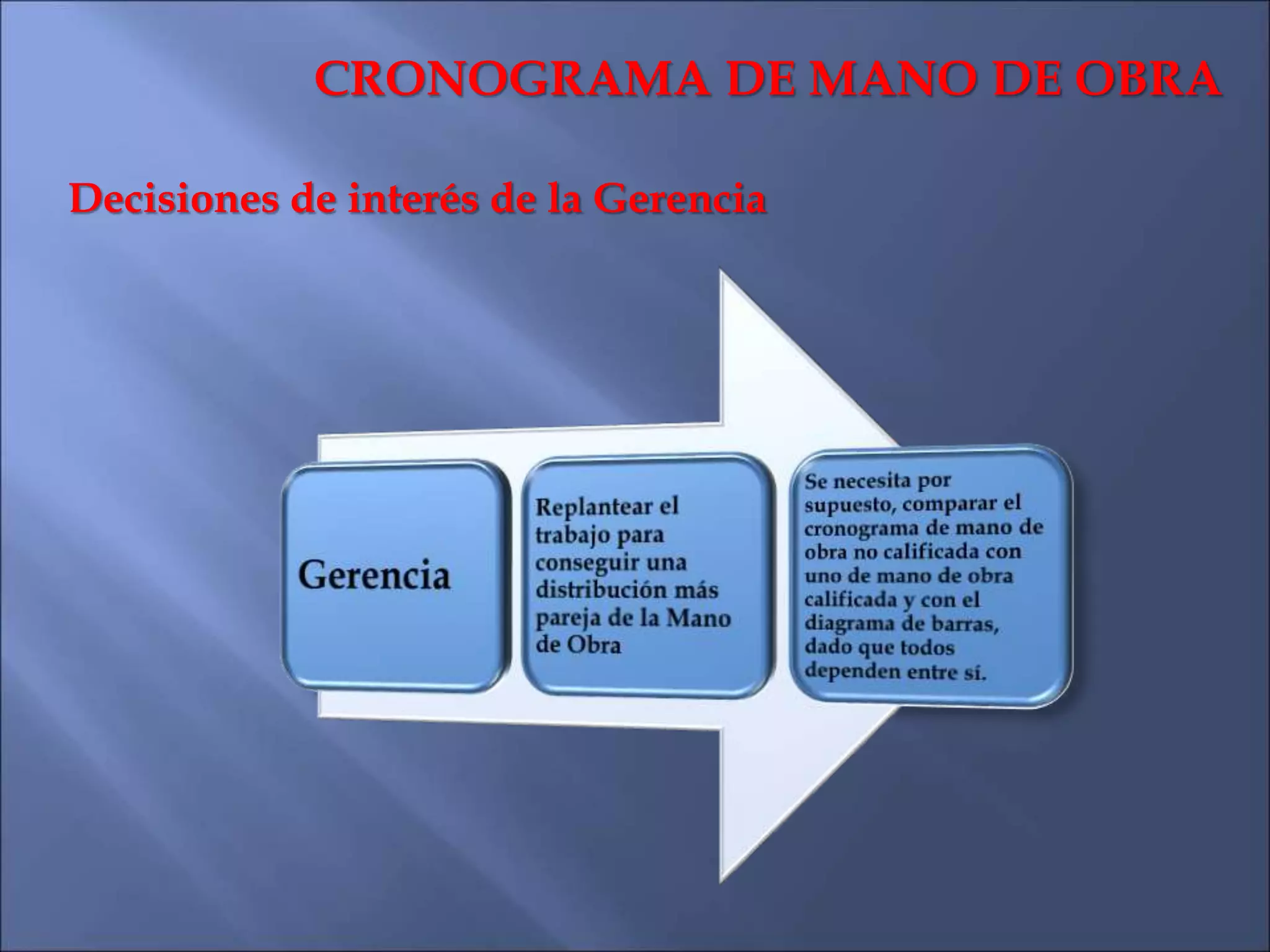 CRONOGRAMA DE MANO DE OBRA

Decisiones de interés de la Gerencia

Gerencia

Replantear el trabajo para conseguir una distribución más pareja de la Mano de Obra

Se necesita por supuesto, comparar el cronograma de mano de obra no calificada con uno de mano de obra calificada y con el diagrama de barras, dado que todos dependen entre sí.